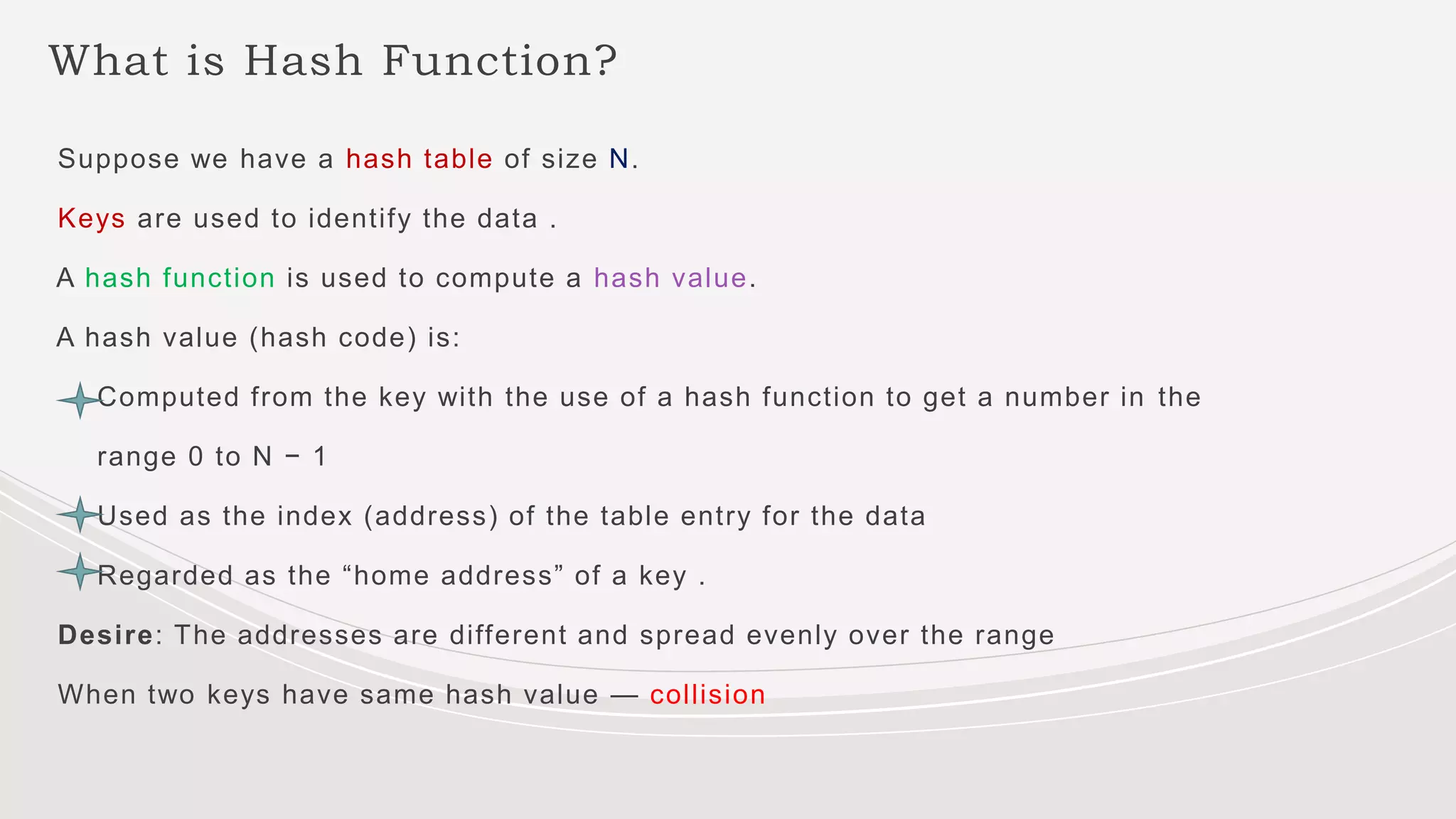 What is Hash Function?

Suppose we have a hash table of size N.

Keys are used to identify the data .

A hash function is used to compute a hash value.

A hash value (hash code) is:

Computed from the key with the use of a hash function to get a number in the range 0 to N − 1

Used as the index (address) of the table entry for the data

Regarded as the “home address” of a key .

Desire: The addresses are different and spread evenly over the range

When two keys have same hash value — collision